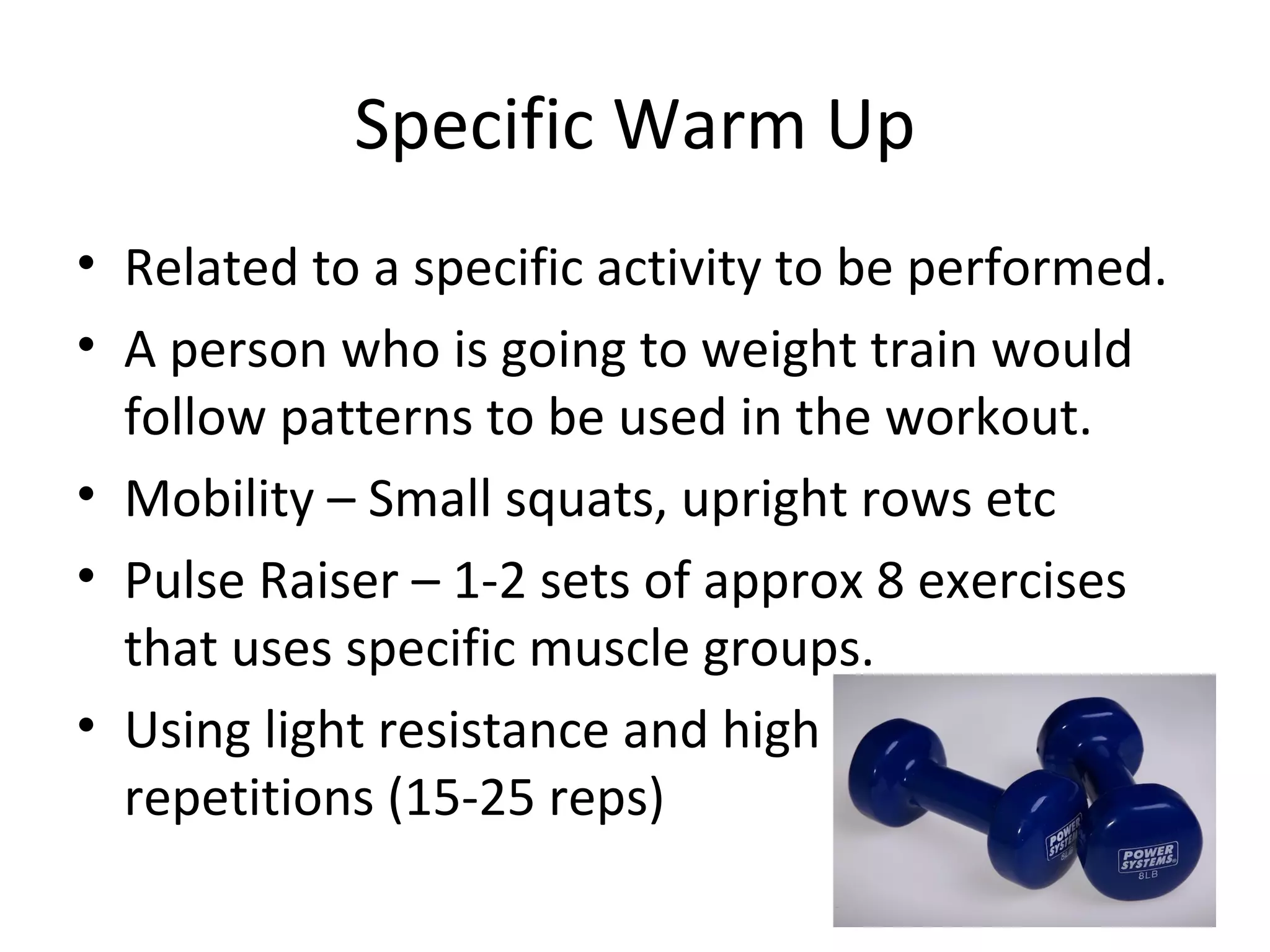 Specific Warm Up

• Related to a specific activity to be performed.
• A person who is going to weight train would follow patterns to be used in the workout.
• Mobility – Small squats, upright rows etc
• Pulse Raiser – 1-2 sets of approx 8 exercises that uses specific muscle groups.
• Using light resistance and high repetitions (15-25 reps)

POWER SYSTEMS 8LB

POWER SYSTEMS 8LB